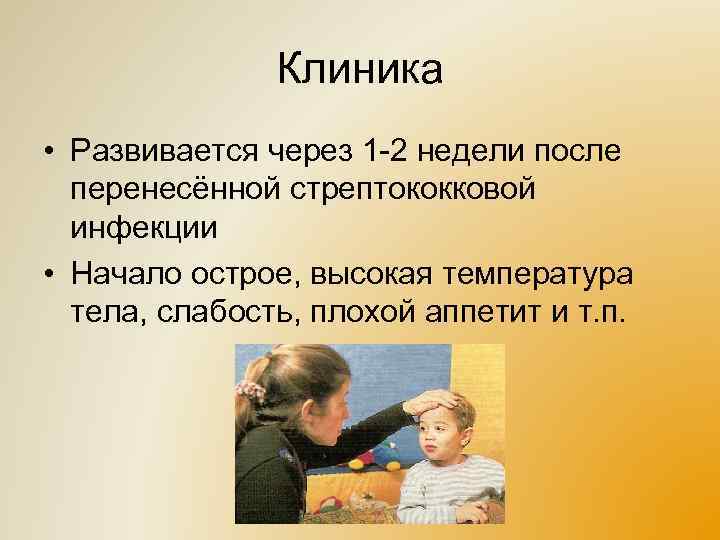 Клиника

• Развивается через 1-2 недели после перенесённой стрептококковой инфекции

• Начало острое, высокая температура тела, слабость, плохой аппетит и т.п.